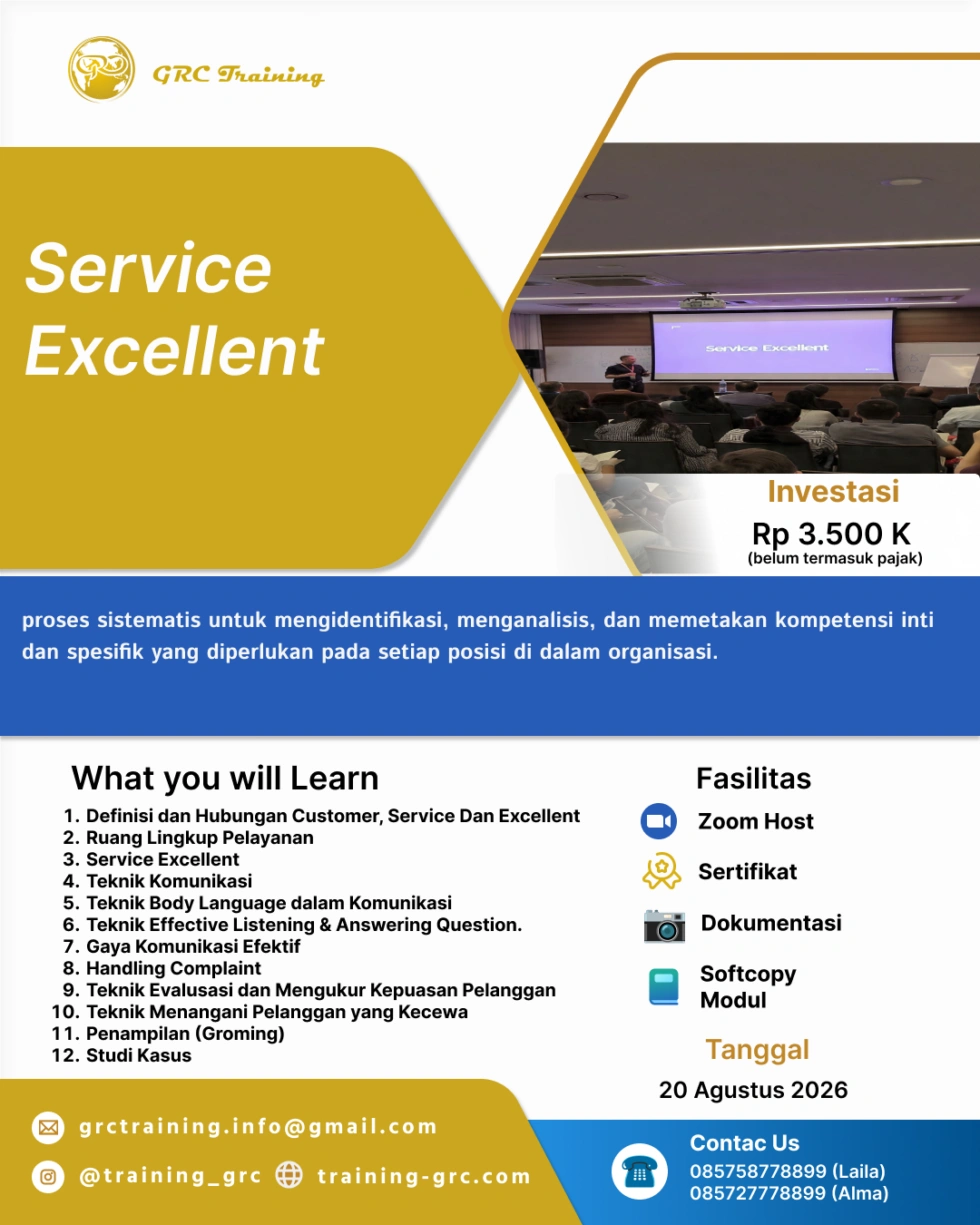 GRC Training

Service Excellent

Service Excellent

Investasi
Rp 3.500 K
(belum termasuk pajak)

proses sistematis untuk mengidentifikasi, menganalisis, dan memetakan kompetensi inti dan spesifik yang diperlukan pada setiap posisi di dalam organisasi.

What you will Learn
1. Definisi dan Hubungan Customer, Service Dan Excellent
2. Ruang Lingkup Pelayanan
3. Service Excellent
4. Teknik Komunikasi
5. Teknik Body Language dalam Komunikasi
6. Teknik Effective Listening & Answering Question.
7. Gaya Komunikasi Efektif
8. Handling Complaint
9. Teknik Evalusasi dan Mengukur Kepuasan Pelanggan
10. Teknik Menangani Pelanggan yang Kecewa
11. Penampilan (Groming)
12. Studi Kasus

Fasilitas
Zoom Host
Sertifikat
Dokumentasi
Softcopy Modul

Tanggal
20 Agustus 2026

grctraining.info@gmail.com
@training_grc
training-grc.com

Contac Us
085758778899 (Laila)
085727778899 (Alma)